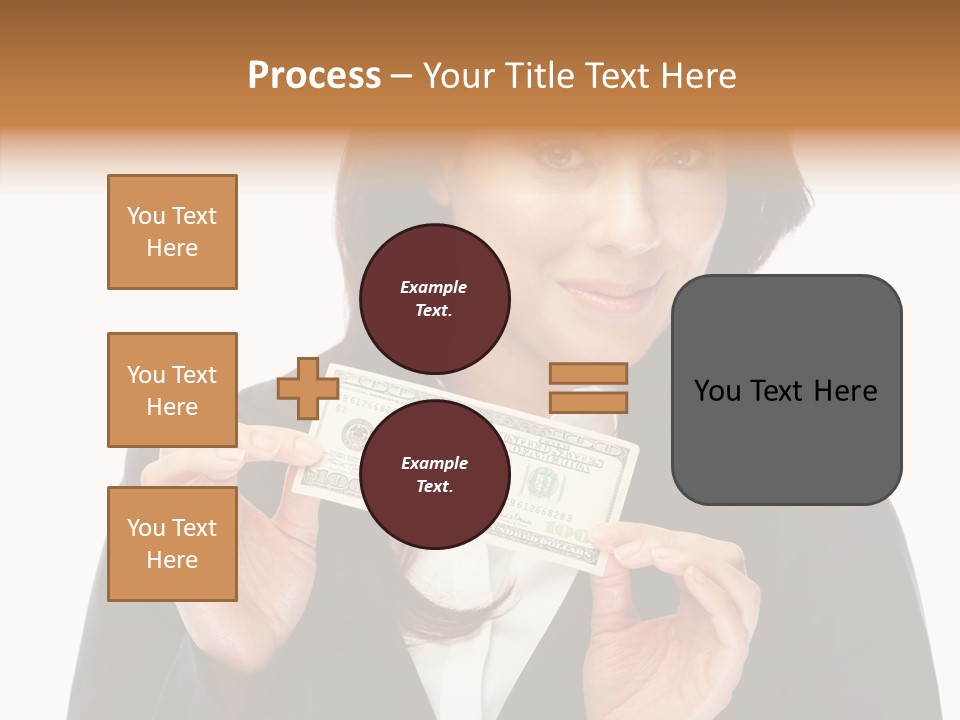 Process – Your Title Text Here

You Text Here

You Text Here

You Text Here

Example Text.

Example Text.

You Text Here